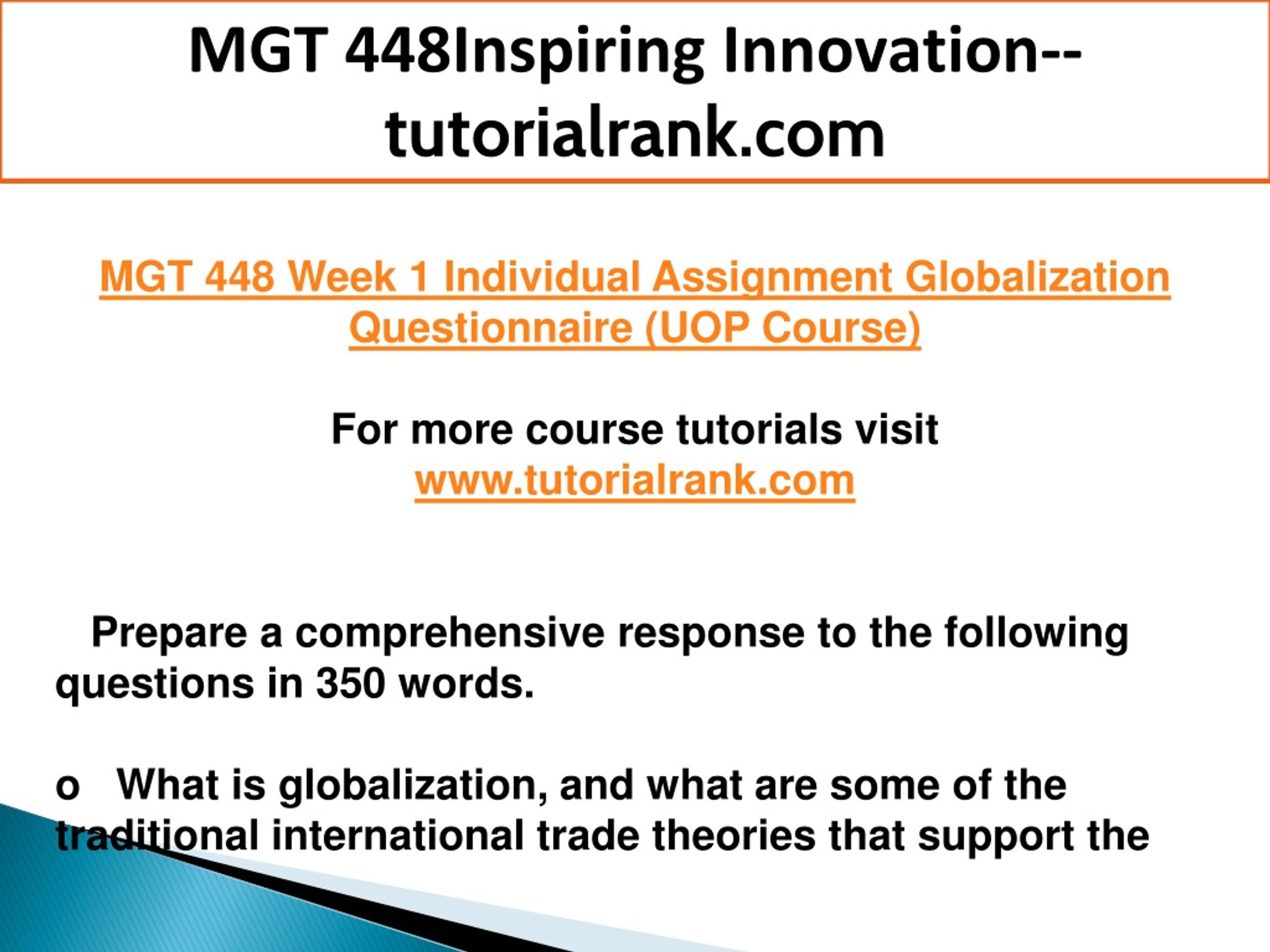 MGT 448Inspiring Innovation--tutorialrank.com

MGT 448 Week 1 Individual Assignment Globalization Questionnaire (UOP Course)

For more course tutorials visit
www.tutorialrank.com

Prepare a comprehensive response to the following questions in 350 words.

o What is globalization, and what are some of the traditional international trade theories that support the